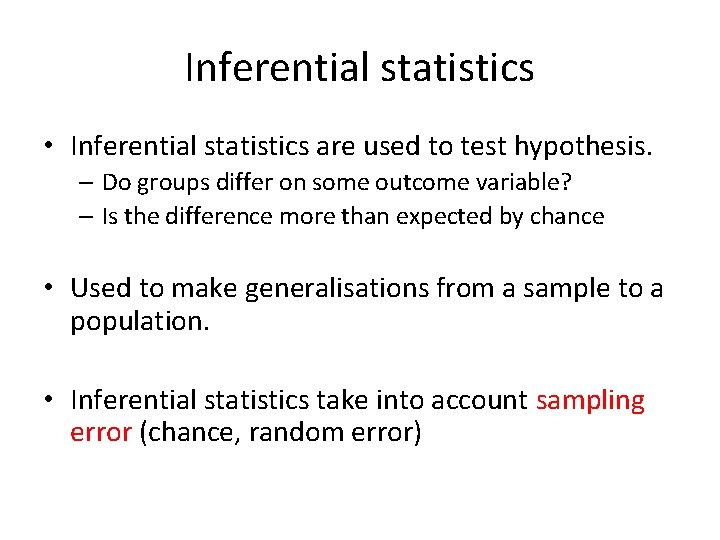 Inferential statistics

• Inferential statistics are used to test hypothesis.
– Do groups differ on some outcome variable?
– Is the difference more than expected by chance

• Used to make generalisations from a sample to a population.

• Inferential statistics take into account sampling error (chance, random error)